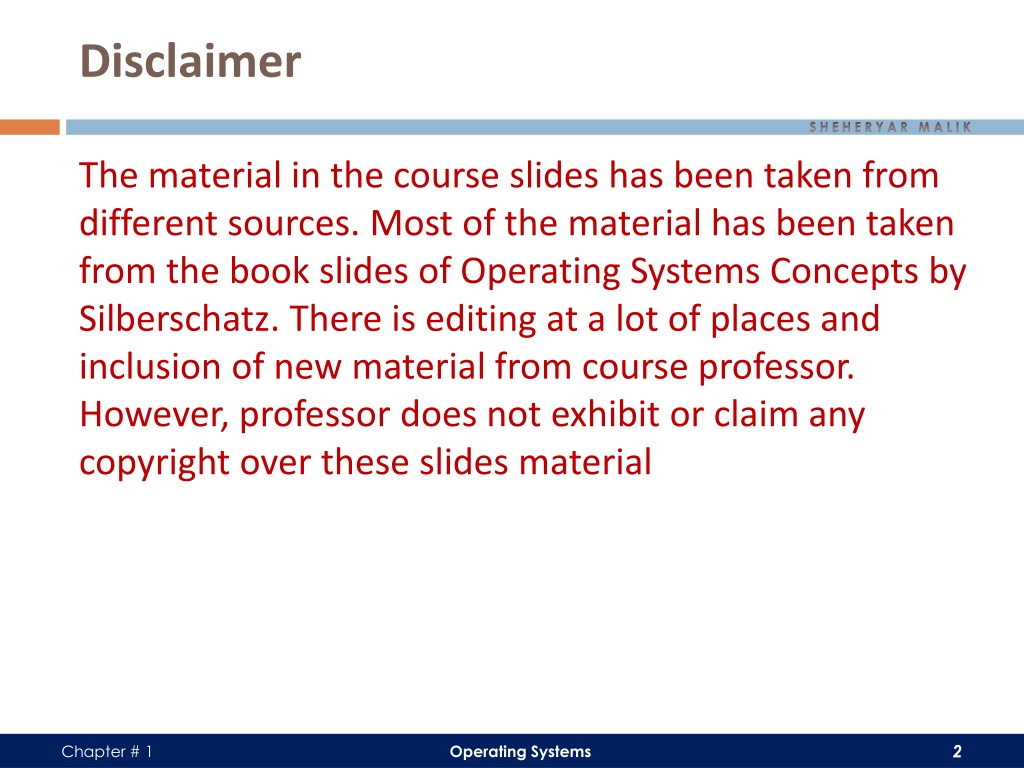 Disclaimer

SHEHERYAR MALIK

The material in the course slides has been taken from different sources. Most of the material has been taken from the book slides of Operating Systems Concepts by Silberschatz. There is editing at a lot of places and inclusion of new material from course professor. However, professor does not exhibit or claim any copyright over these slides material

Chapter # 1
Operating Systems
2